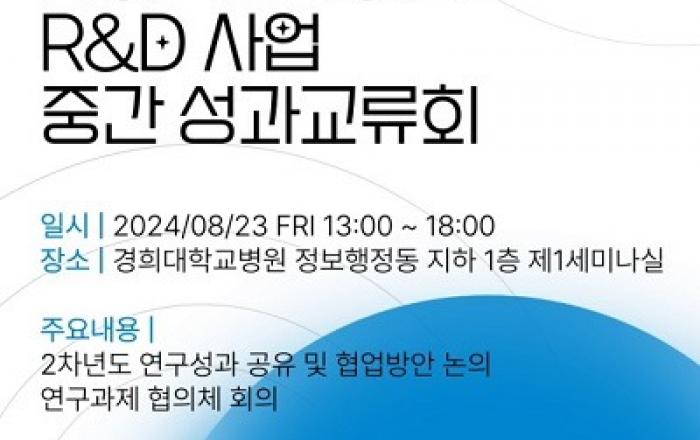 R&D 사업
중간 성과교류회

일시 | 2024/08/23 FRI 13:00 ~ 18:00
장소 | 경희대학교병원 정보행정동 지하 1층 제1세미나실

주요내용 |
2차년도 연구성과 공유 및 협업방안 논의
연구과제 협의체 회의